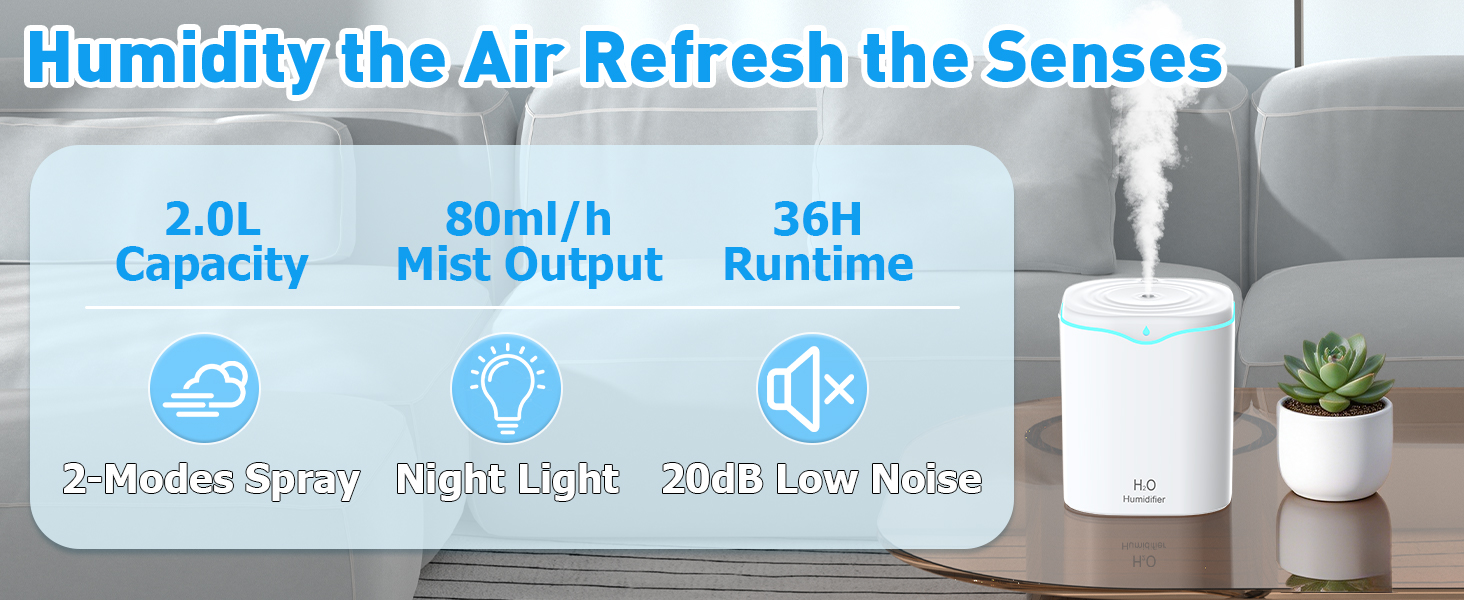 Humidity the Air Refresh the Senses

2.0L
Capacity

80ml/h
Mist Output

36H
Runtime

2-Modes Spray

Night Light

20dB Low Noise

$H_2O$
Humidifier